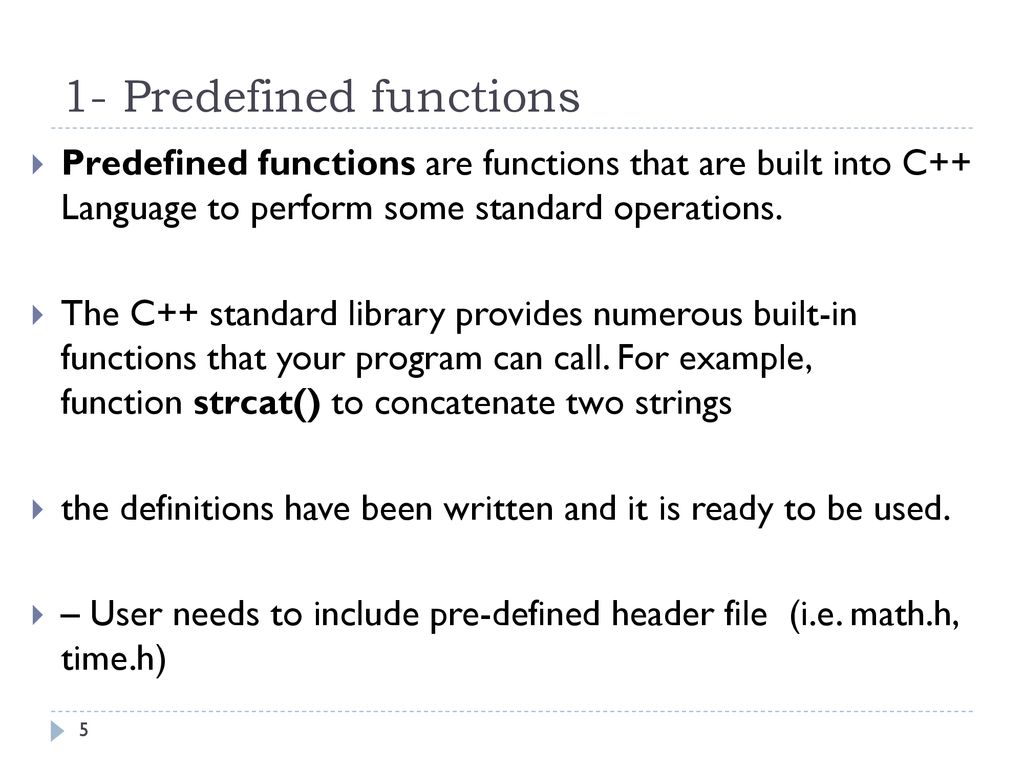 1- Predefined functions

Predefined functions are functions that are built into C++ Language to perform some standard operations.

The C++ standard library provides numerous built-in functions that your program can call. For example, function strcat() to concatenate two strings

the definitions have been written and it is ready to be used.

– User needs to include pre-defined header file (i.e. math.h, time.h)

5